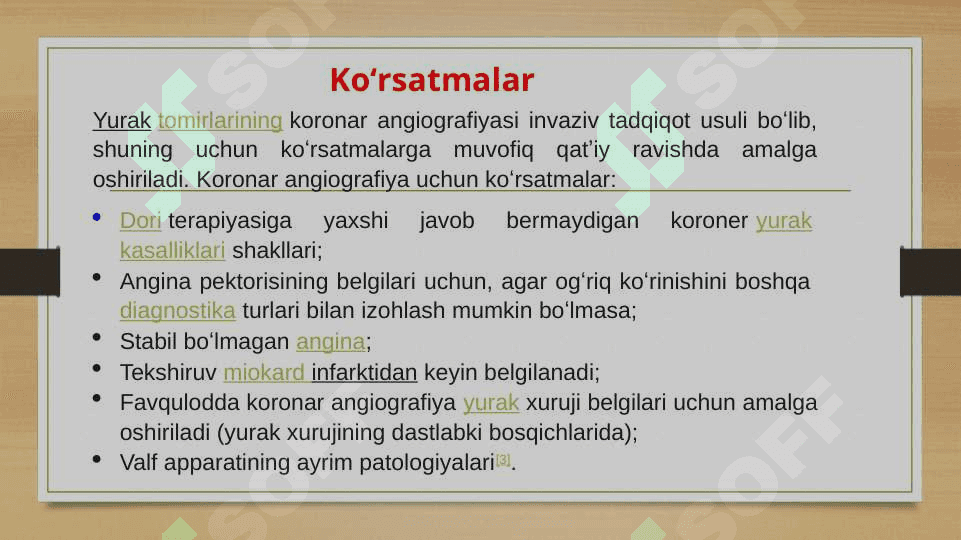 Ko‘rsatmalar

Yurak tomirlarining koronar angiografiyasi invaziv tadqiqot usuli bo‘lib, shuning uchun ko‘rsatmalarga muvofiq qat’iy ravishda amalga oshiriladi. Koronar angiografiya uchun ko‘rsatmalar:

• Dori terapiyasiga yaxshi javob bermaydigan koroner yurak kasalliklari shakllari;
• Angina pektorisining belgilari uchun, agar og‘riq ko‘rinishini boshqa diagnostika turlari bilan izohlash mumkin bo‘lmasa;
• Stabil bo‘lmagan angina;
• Tekshiruv miokard infarktidan keyin belgilanadi;
• Favqulodda koronar angiografiya yurak xuruji belgilari uchun amalga oshiriladi (yurak xurujining dastlabki bosqichlarida);
• Valf apparatining ayrim patologiyalari[3].